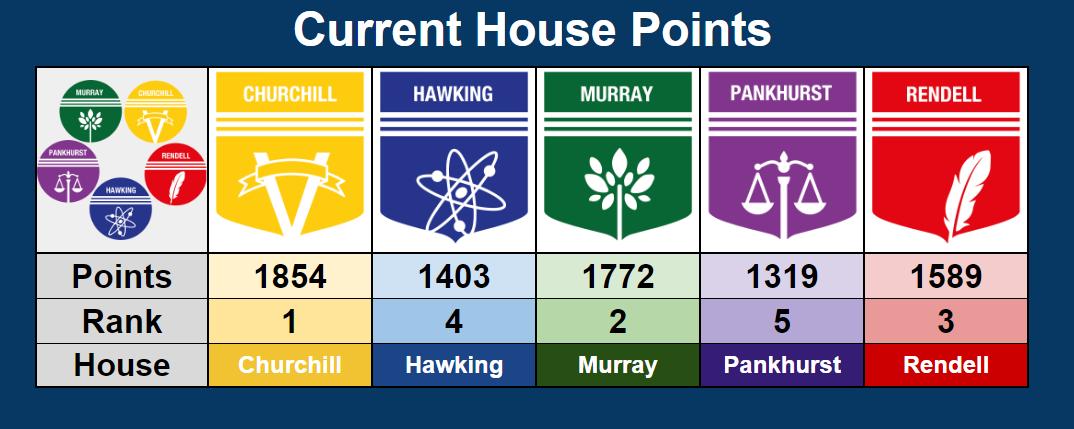 Current House Points

| MURRAY CHURCHILL PANKHURST RENDELL HAWKING | CHURCHILL | HAWKING | MURRAY | PANKHURST | RENDELL |
|---|---|---|---|---|---|
| Points | 1854 | 1403 | 1772 | 1319 | 1589 |
| Rank | 1 | 4 | 2 | 5 | 3 |
| House | Churchill | Hawking | Murray | Pankhurst | Rendell |